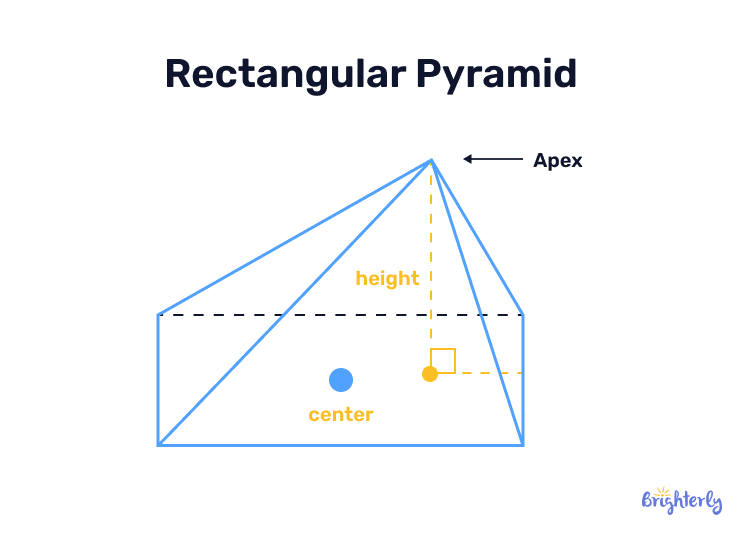 Rectangular Pyramid

Apex

height

center

Brighterly